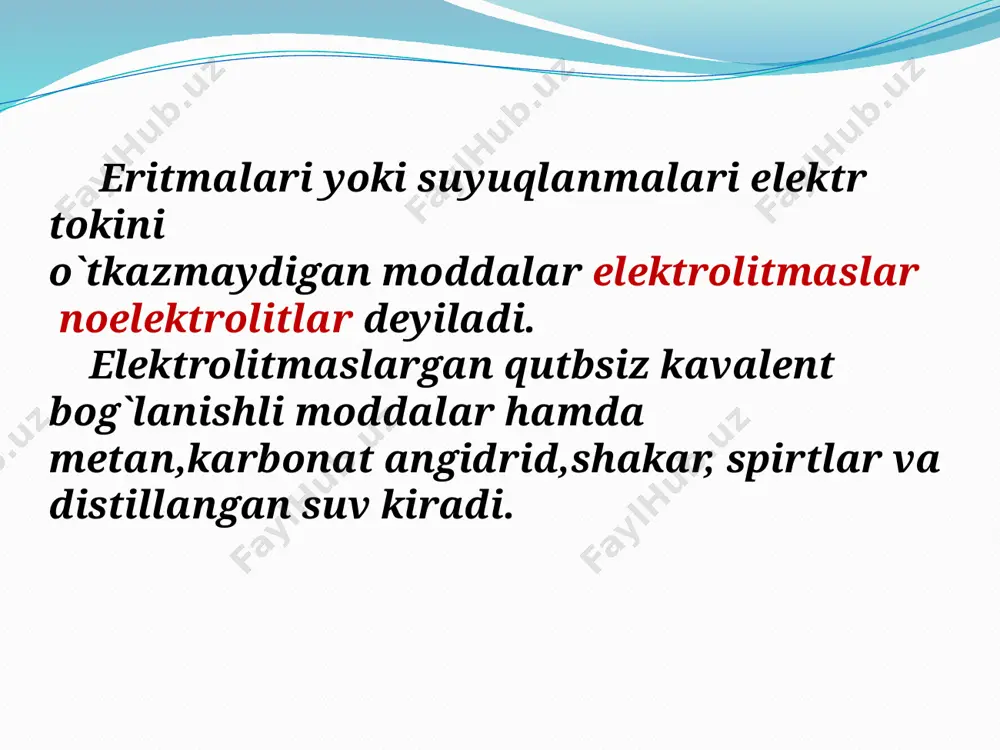 FaylHub.uz FaylHub.uz FaylHub.uz

Eritmalari yoki suyuqlanmalari elektr tokini o`tkazmaydigan moddalar elektrolitmaslar noelektrolitlar deyiladi.

Elektrolitmaslargan qutbsiz kavalent bog`lanishli moddalar hamda metan,karbonat angidrid,shakar, spirtlar va distillangan suv kiradi.

FaylHub.uz FaylHub.uz FaylHub.uz